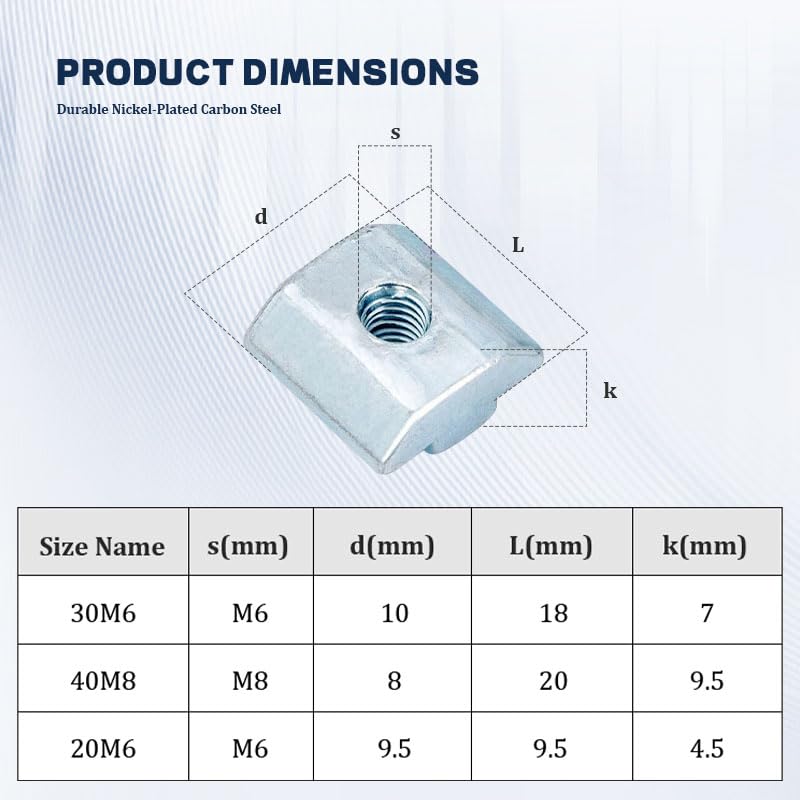 PRODUCT DIMENSIONS

Durable Nickel-Plated Carbon Steel

s

d

L

k

| Size Name | s(mm) | d(mm) | L(mm) | k(mm) |
|---|---|---|---|---|
| 30M6 | M6 | 10 | 18 | 7 |
| 40M8 | M8 | 8 | 20 | 9.5 |
| 20M6 | M6 | 9.5 | 9.5 | 4.5 |